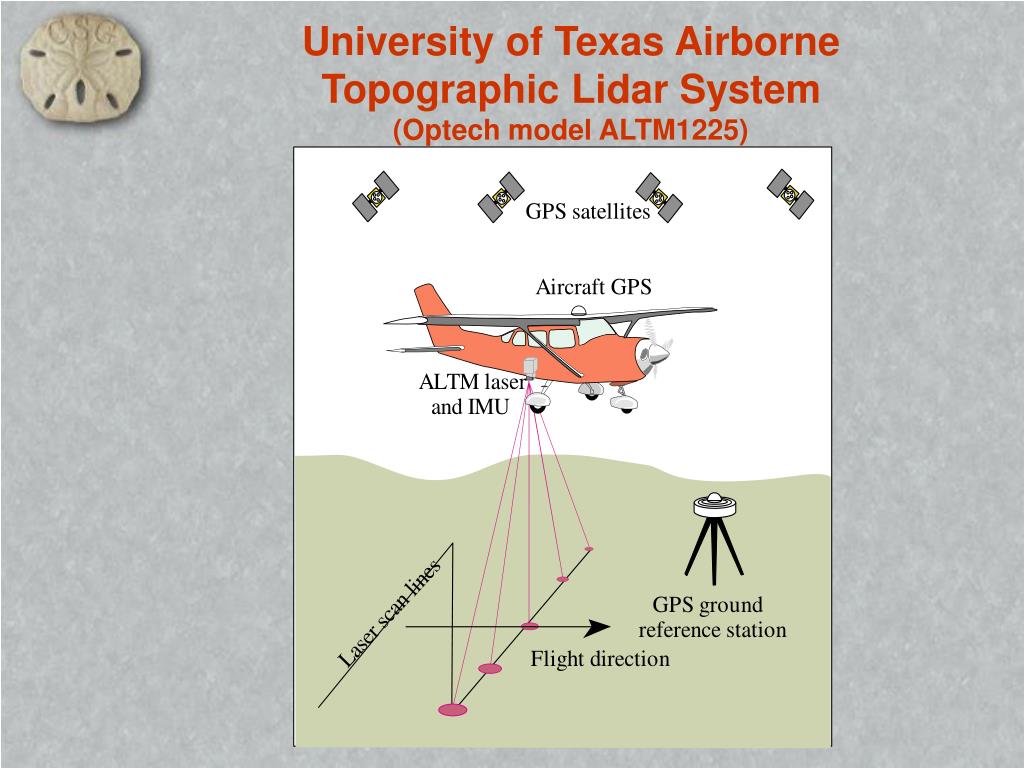 CSG

University of Texas Airborne Topographic Lidar System
(Optech model ALTM1225)

GPS satellites

Aircraft GPS

ALTM laser and IMU

Laser scan lines

GPS ground reference station

Flight direction